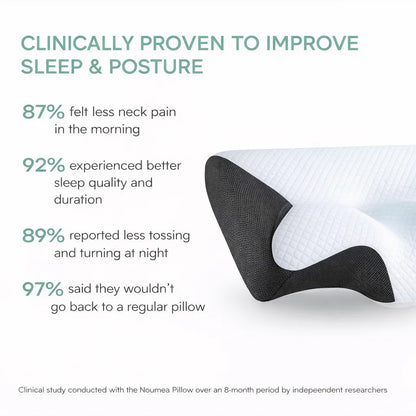 CLINICALLY PROVEN TO IMPROVE SLEEP & POSTURE

87% felt less neck pain in the morning

92% experienced better sleep quality and duration

89% reported less tossing and turning at night

97% said they wouldn't go back to a regular pillow

Clinical study conducted with the Noumea Pillow over an 8-month period by indepeendent researchers